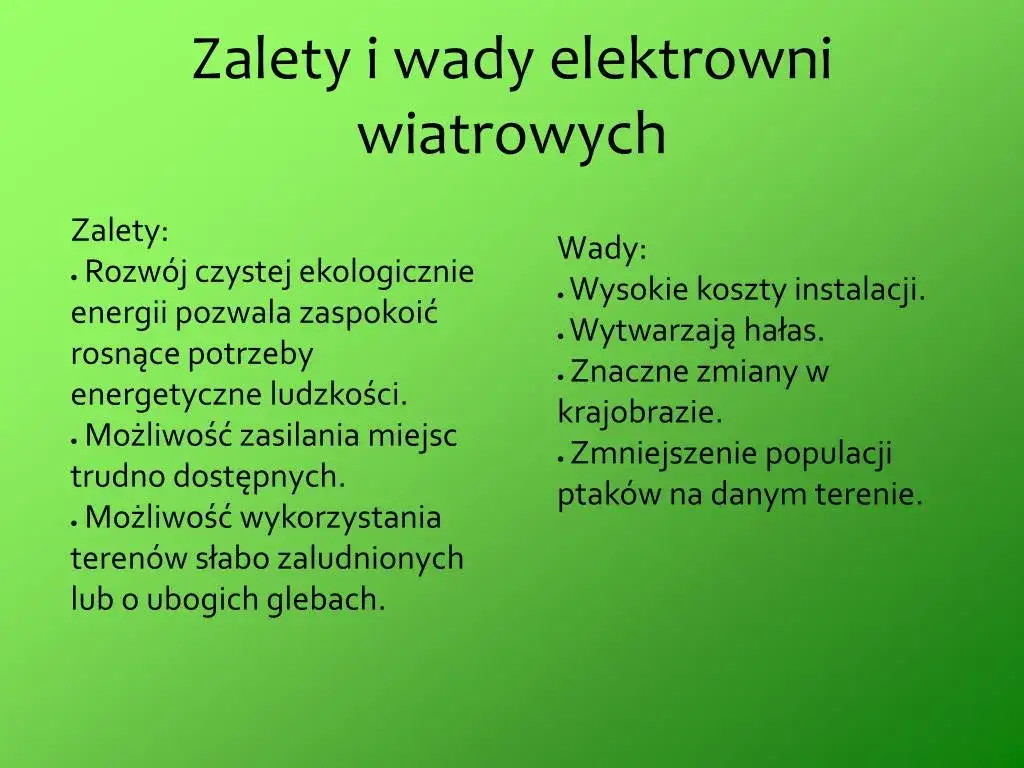 Zalety i wady elektrowni wiatrowych

Zalety:
• Rozwój czystej ekologicznie energii pozwala zaspokoić rosnące potrzeby energetyczne ludzkości.
• Możliwość zasilania miejsc trudno dostępnych.
• Możliwość wykorzystania terenów słabo zaludnionych lub o ubogich glebach.

Wady:
• Wysokie koszty instalacji.
• Wytwarzają hałas.
• Znaczne zmiany w krajobrazie.
• Zmniejszenie populacji ptaków na danym terenie.